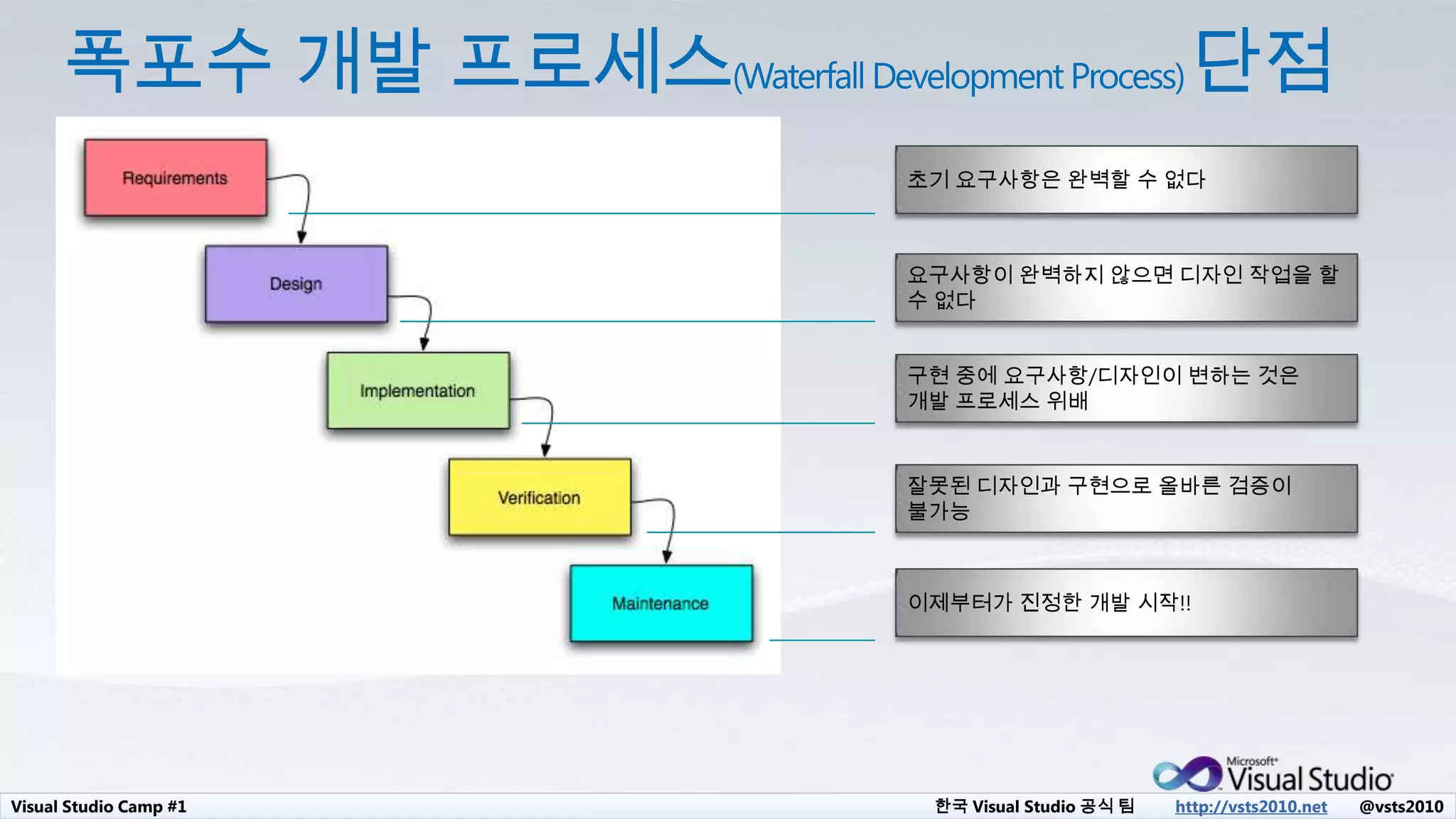 폭포수 개발 프로세스(Waterfall Development Process) 단점

Requirements

Design

Implementation

Verification

Maintenance

초기 요구사항은 완벽할 수 없다

요구사항이 완벽하지 않으면 디자인 작업을 할 수 없다

구현 중에 요구사항/디자인이 변하는 것은 개발 프로세스 위배

잘못된 디자인과 구현으로 올바른 검증이 불가능

이제부터가 진정한 개발 시작!!

Microsoft Visual Studio

Visual Studio Camp #1

한국 Visual Studio 공식 팀

http://vsts2010.net

@vsts2010